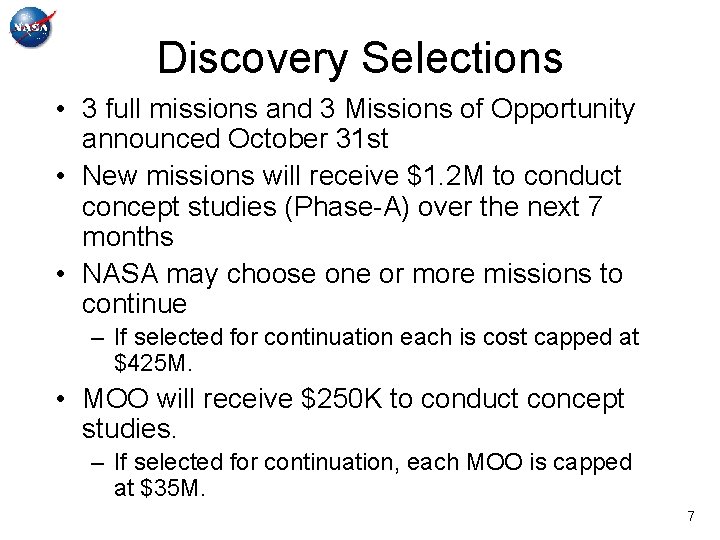 NASA

Discovery Selections

• 3 full missions and 3 Missions of Opportunity announced October 31st

• New missions will receive \$1.2M to conduct concept studies (Phase-A) over the next 7 months

• NASA may choose one or more missions to continue

– If selected for continuation each is cost capped at \$425M.

• MOO will receive \$250K to conduct concept studies.

– If selected for continuation, each MOO is capped at \$35M.

7